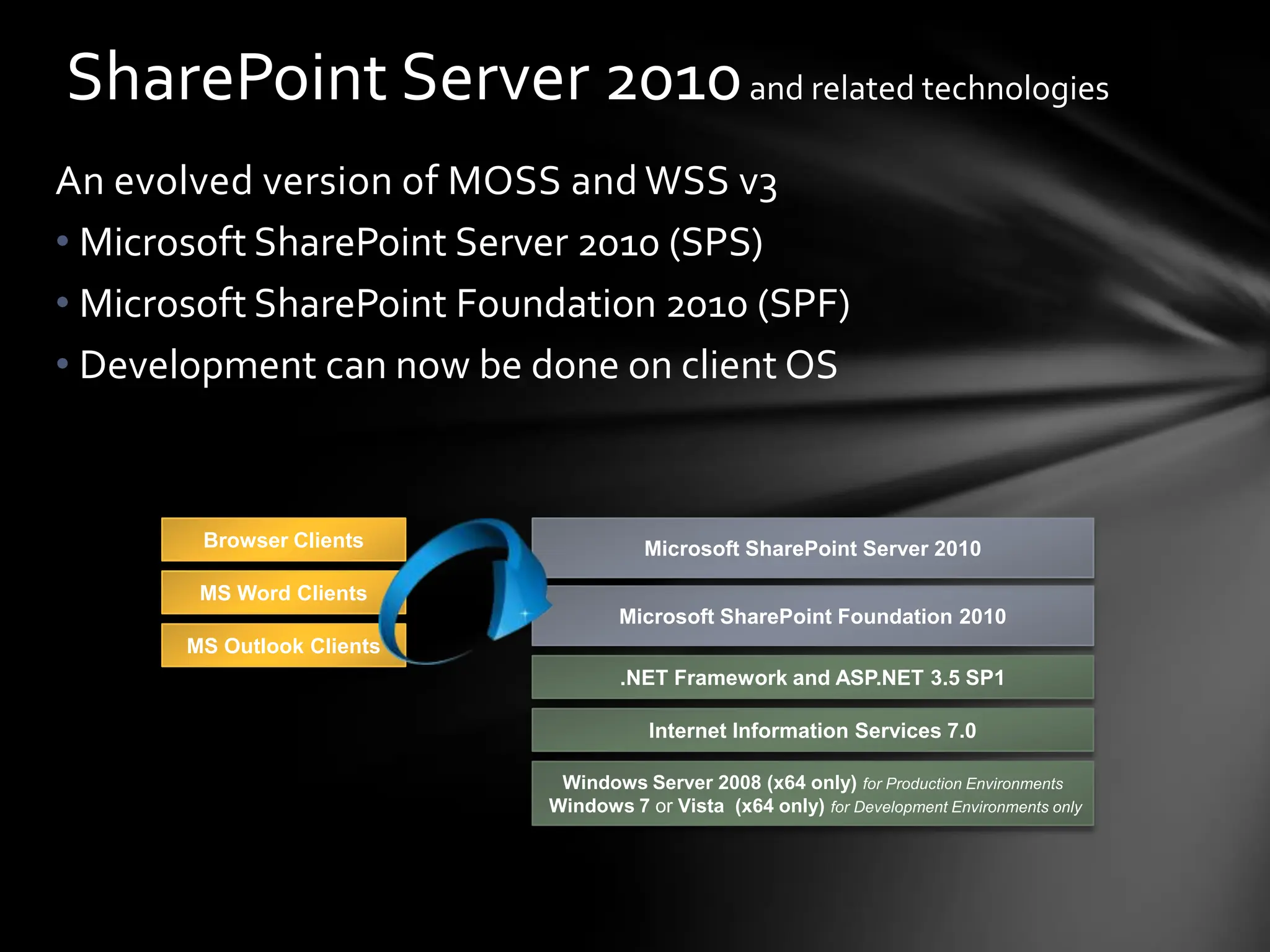 SharePoint Server 2010 and related technologies

An evolved version of MOSS and WSS v3

• Microsoft SharePoint Server 2010 (SPS)
• Microsoft SharePoint Foundation 2010 (SPF)
• Development can now be done on client OS

Browser Clients

MS Word Clients

MS Outlook Clients

Microsoft SharePoint Server 2010

Microsoft SharePoint Foundation 2010

.NET Framework and ASP.NET 3.5 SP1

Internet Information Services 7.0

Windows Server 2008 (x64 only) for Production Environments
Windows 7 or Vista (x64 only) for Development Environments only